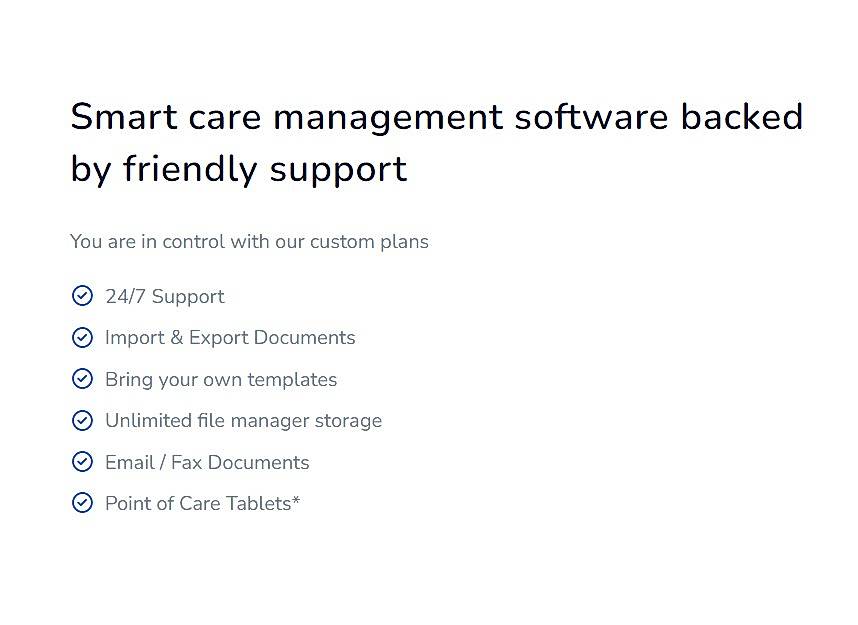 Smart care management software backed by friendly support

You are in control with our custom plans

24/7 Support

Import & Export Documents

Bring your own templates

Unlimited file manager storage

Email / Fax Documents

Point of Care Tablets*